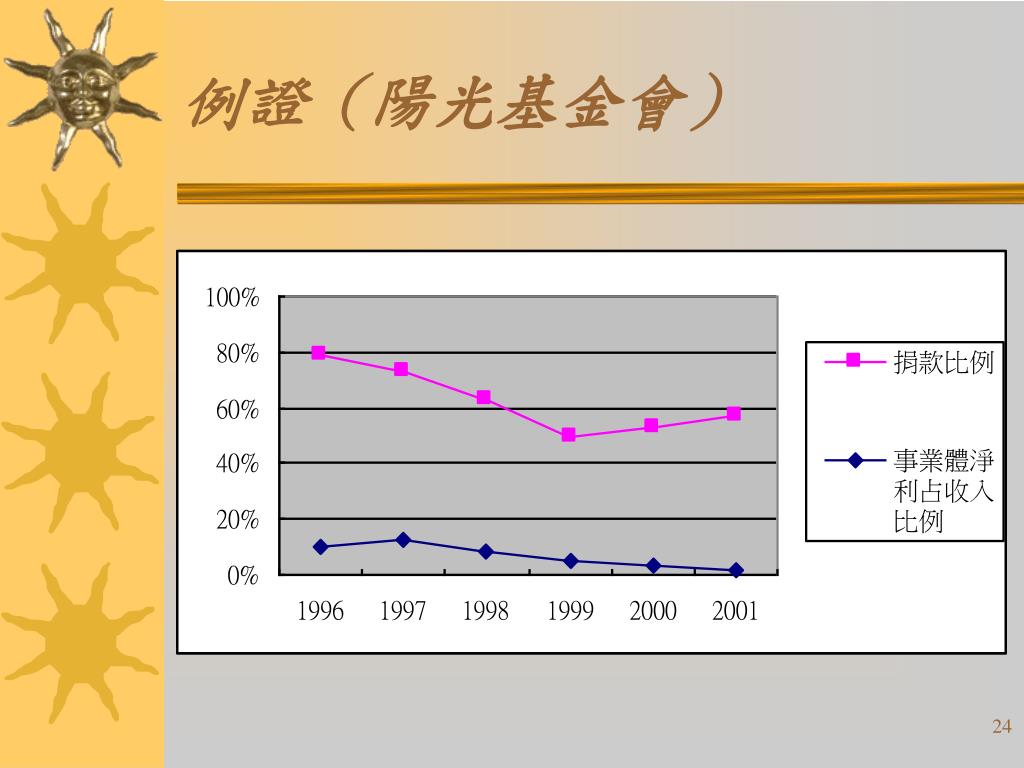 例證（陽光基金會）

100%
80%
60%
40%
20%
0%

1996 1997 1998 1999 2000 2001

捐款比例

事業體淨利占收入比例

24